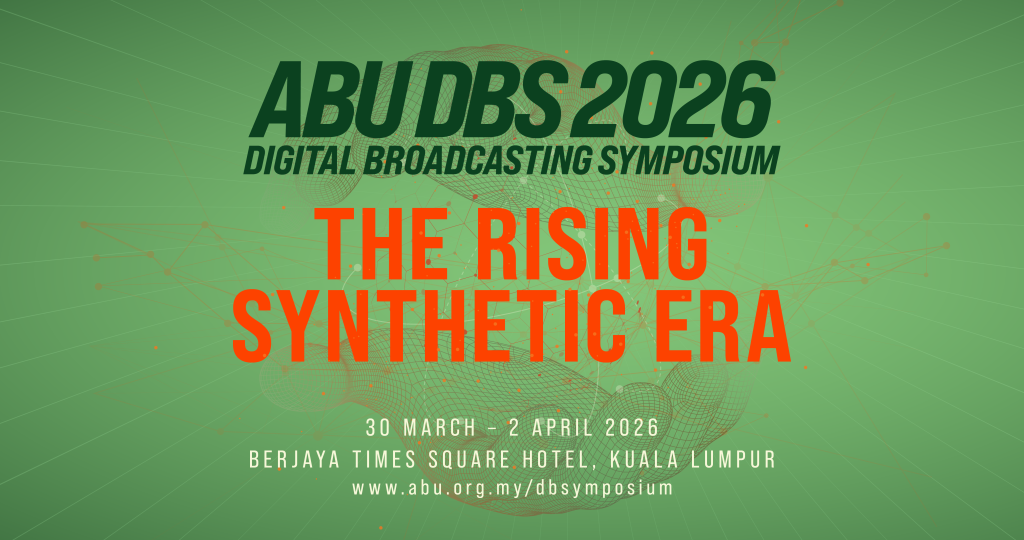 ABU DBS 2026
DIGITAL BROADCASTING SYMPOSIUM

THE RISING SYNTHETIC ERA

30 MARCH – 2 APRIL 2026
BERJAYA TIMES SQUARE HOTEL, KUALA LUMPUR
www.abu.org.my/dbsymposium